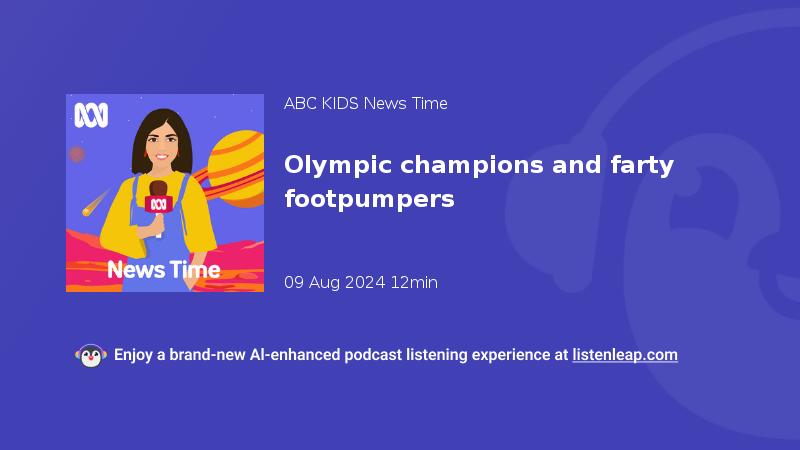 News Time

ABC KIDS News Time

Olympic champions and farty footpumpers

09 Aug 2024 12min

Enjoy a brand-new AI-enhanced podcast listening experience at listenleap.com